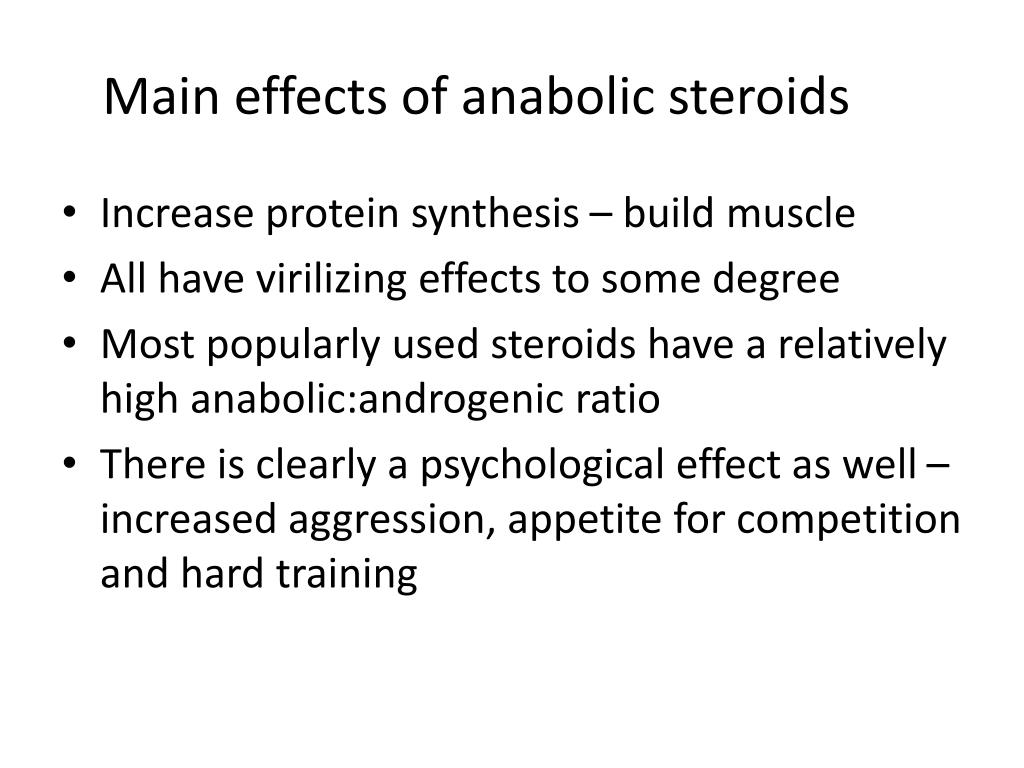 Main effects of anabolic steroids

• Increase protein synthesis – build muscle
• All have virilizing effects to some degree
• Most popularly used steroids have a relatively high anabolic:androgenic ratio
• There is clearly a psychological effect as well – increased aggression, appetite for competition and hard training